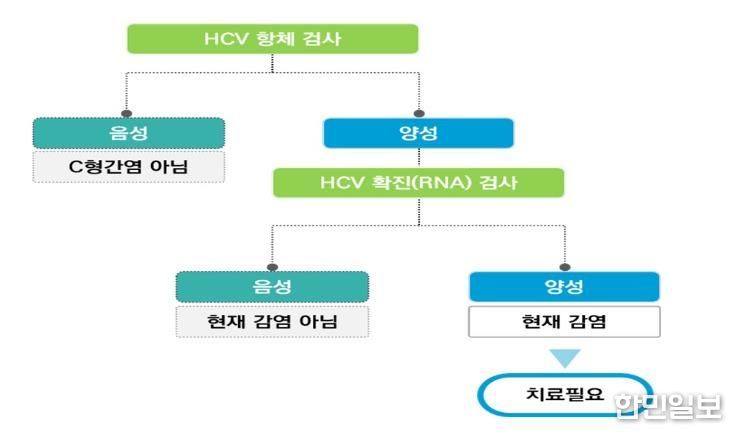 HCV 항체 검사

음성

C형간염 아님

양성

HCV 확진(RNA) 검사

음성

현재 감염 아님

양성

현재 감염

치료필요

한민일보